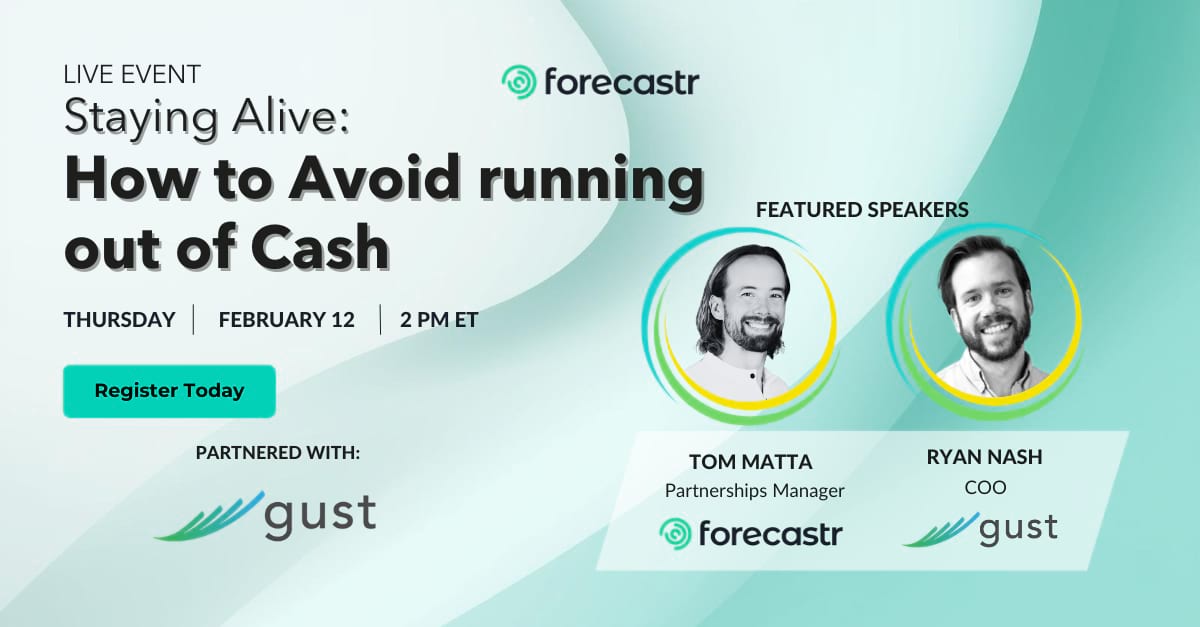 LIVE EVENT

forecastr

Staying Alive:

How to Avoid running out of Cash

THURSDAY | FEBRUARY 12 | 2 PM ET

Register Today

PARTNERED WITH:

gust

FEATURED SPEAKERS

TOM MATTA
Partnerships Manager
forecastr

RYAN NASH
COO
gust